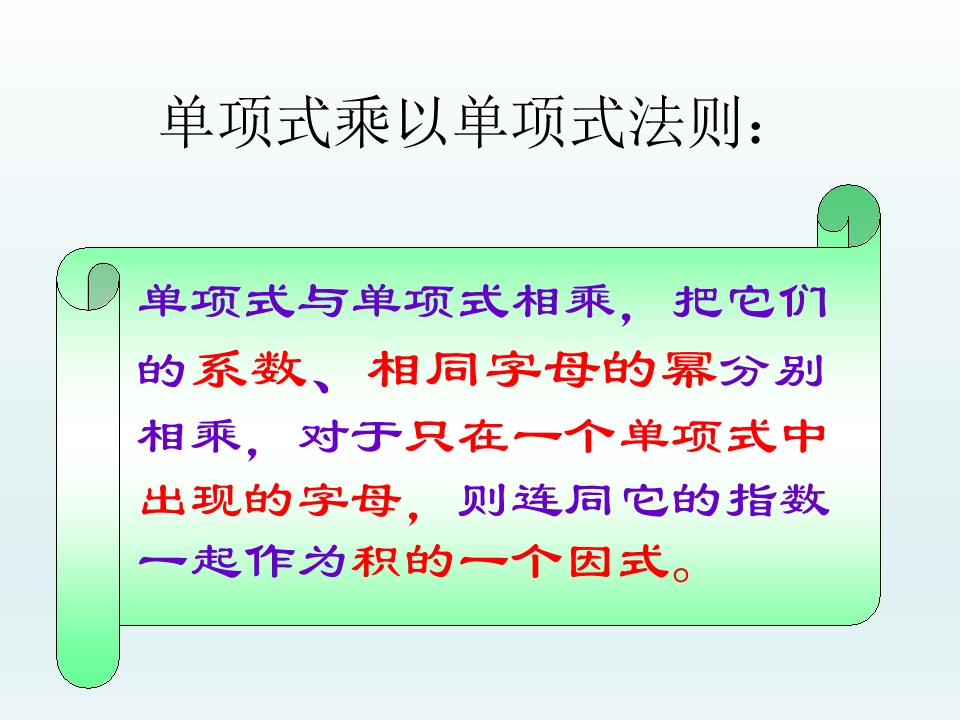 单项式乘以单项式法则：

单项式与单项式相乘，把它们的系数、相同字母的幂分别相乘，对于只在一个单项式中出现的字母，则连同它的指数一起作为积的一个因式。